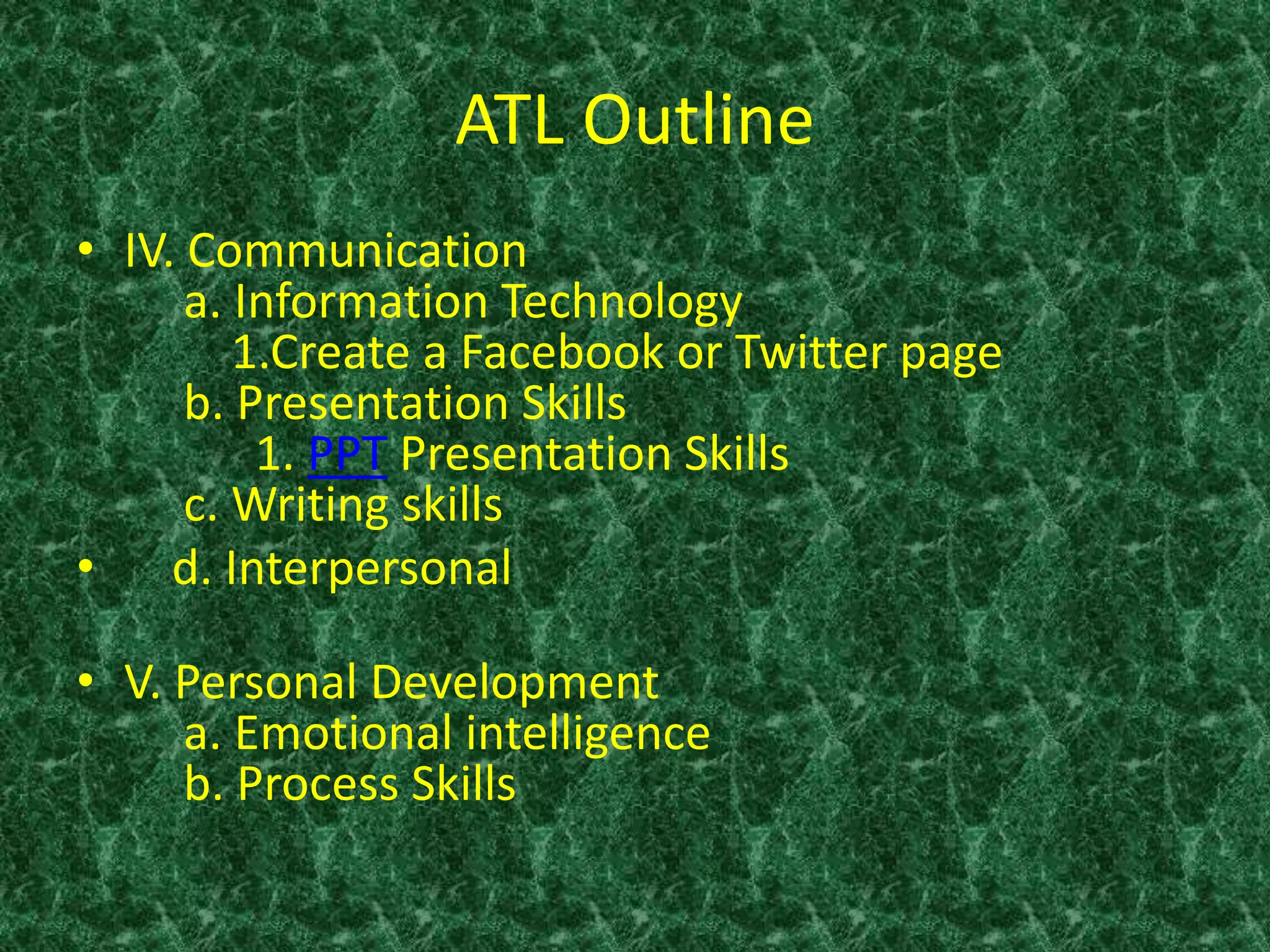 ATL Outline

• IV. Communication
a. Information Technology
1.Create a Facebook or Twitter page
b. Presentation Skills
1. PPT Presentation Skills
c. Writing skills
• d. Interpersonal

• V. Personal Development
a. Emotional intelligence
b. Process Skills